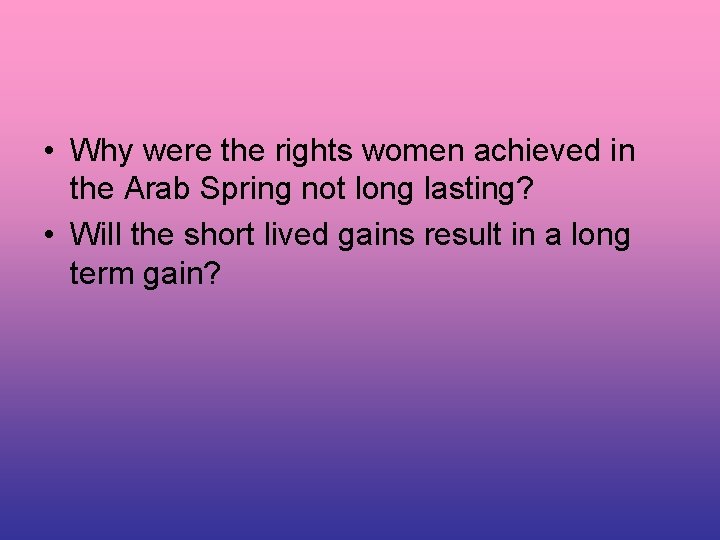 • Why were the rights women achieved in the Arab Spring not long lasting?
• Will the short lived gains result in a long term gain?